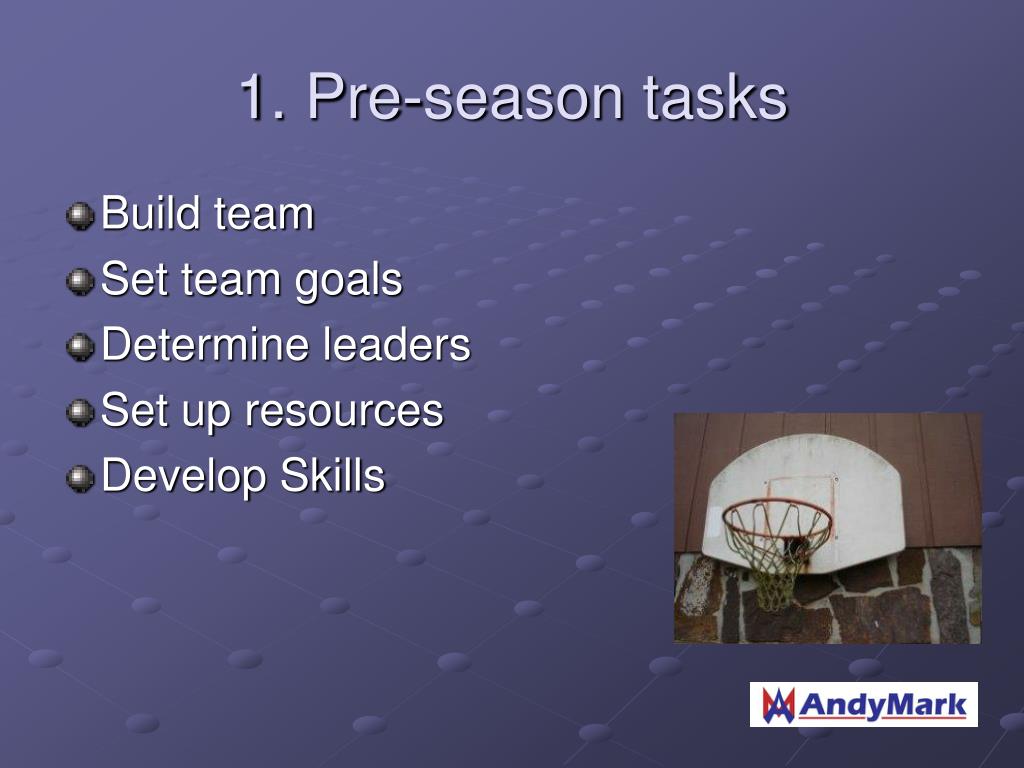 1. Pre-season tasks

Build team
Set team goals
Determine leaders
Set up resources
Develop Skills

AndyMark